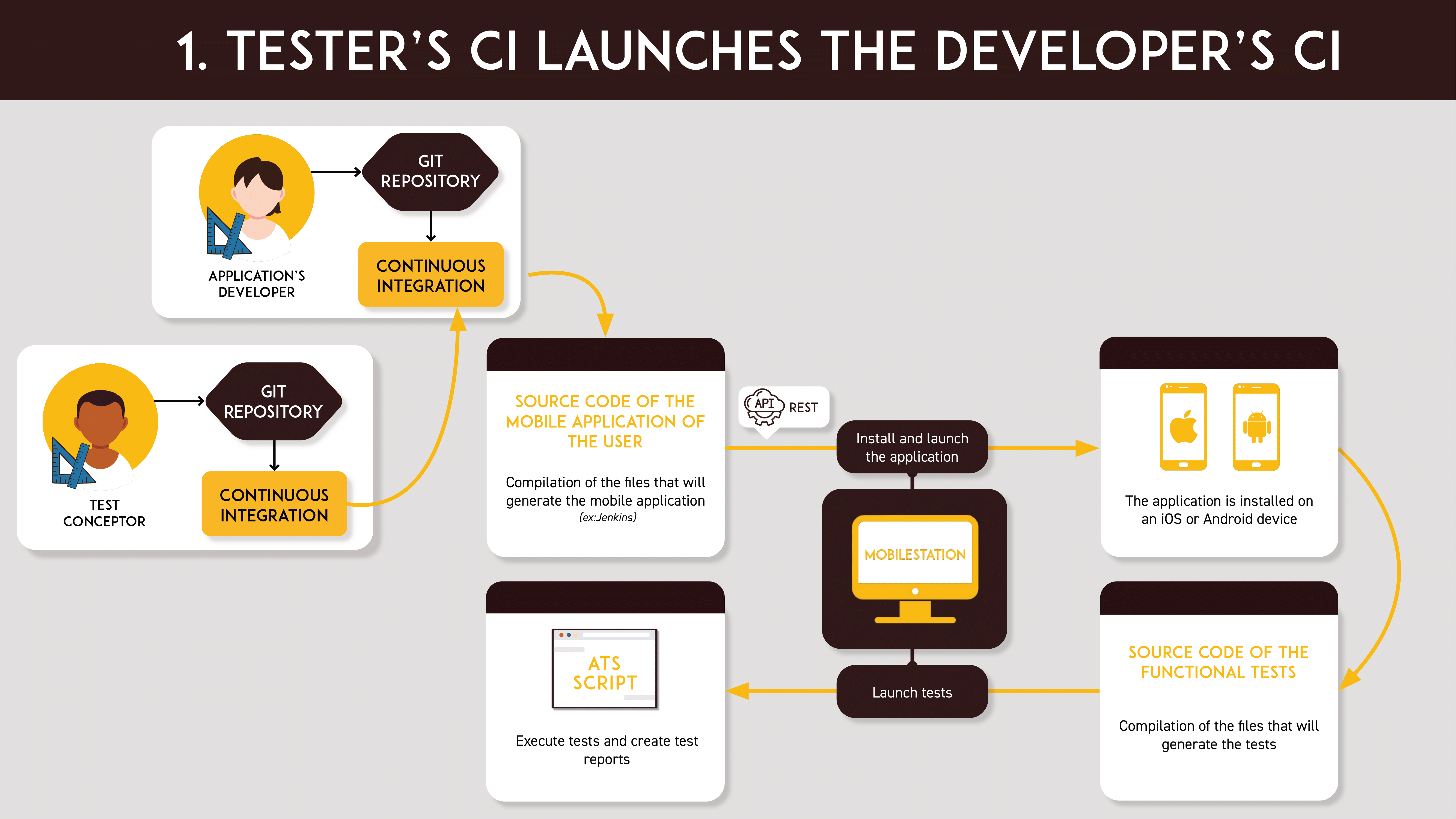 1. TESTER'S CI LAUNCHES THE DEVELOPER'S CI

APPLICATION'S DEVELOPER

GIT REPOSITORY

CONTINUOUS INTEGRATION

TEST CONCEPTOR

GIT REPOSITORY

CONTINUOUS INTEGRATION

SOURCE CODE OF THE MOBILE APPLICATION OF THE USER

Compilation of the files that will generate the mobile application
(ex:Jenkins)

API REST

Install and launch the application

MOBILESTATION

Launch tests

The application is installed on an iOS or Android device

SOURCE CODE OF THE FUNCTIONAL TESTS

Compilation of the files that will generate the tests

ATS SCRIPT

Execute tests and create test reports